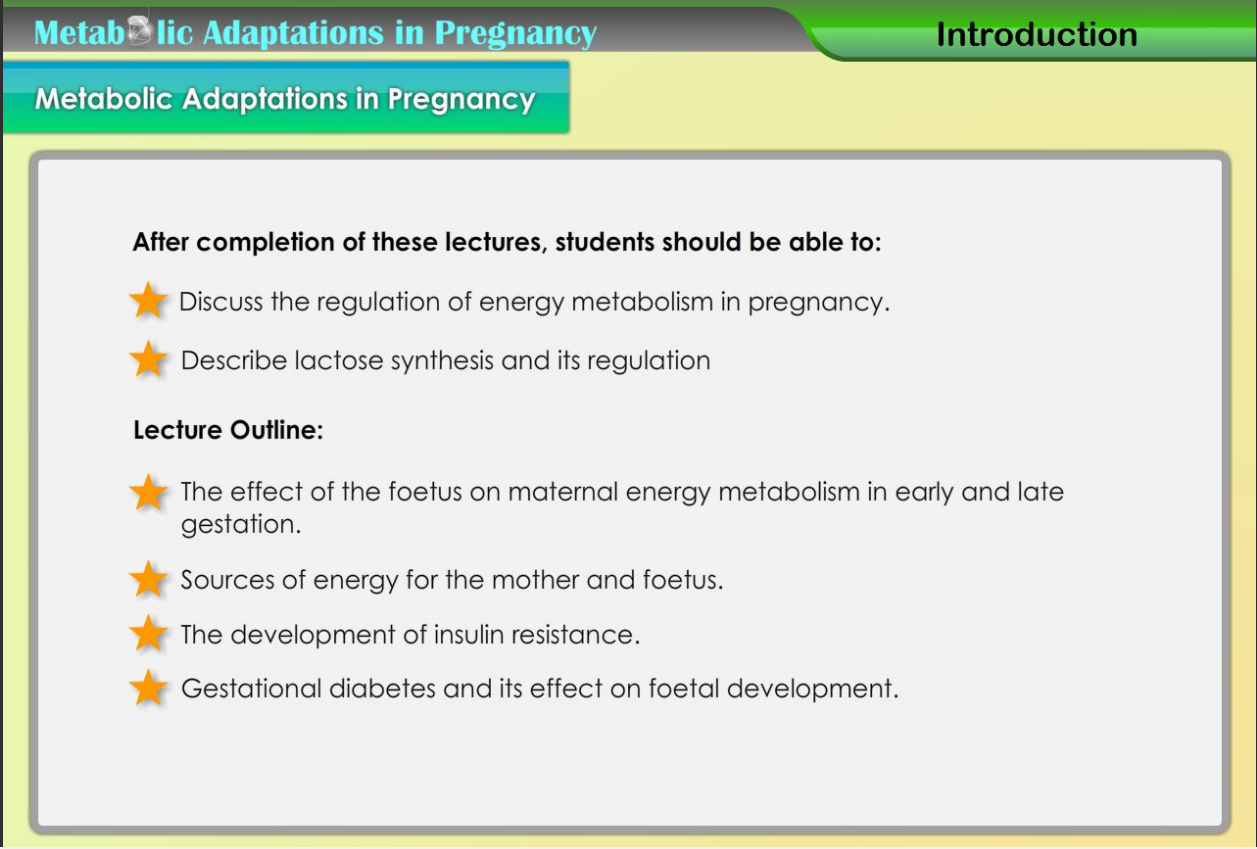 Metabolic Adaptations in Pregnancy

Introduction

Metabolic Adaptations in Pregnancy

After completion of these lectures, students should be able to:

Discuss the regulation of energy metabolism in pregnancy.

Describe lactose synthesis and its regulation

Lecture Outline:

The effect of the foetus on maternal energy metabolism in early and late gestation.

Sources of energy for the mother and foetus.

The development of insulin resistance.

Gestational diabetes and its effect on foetal development.